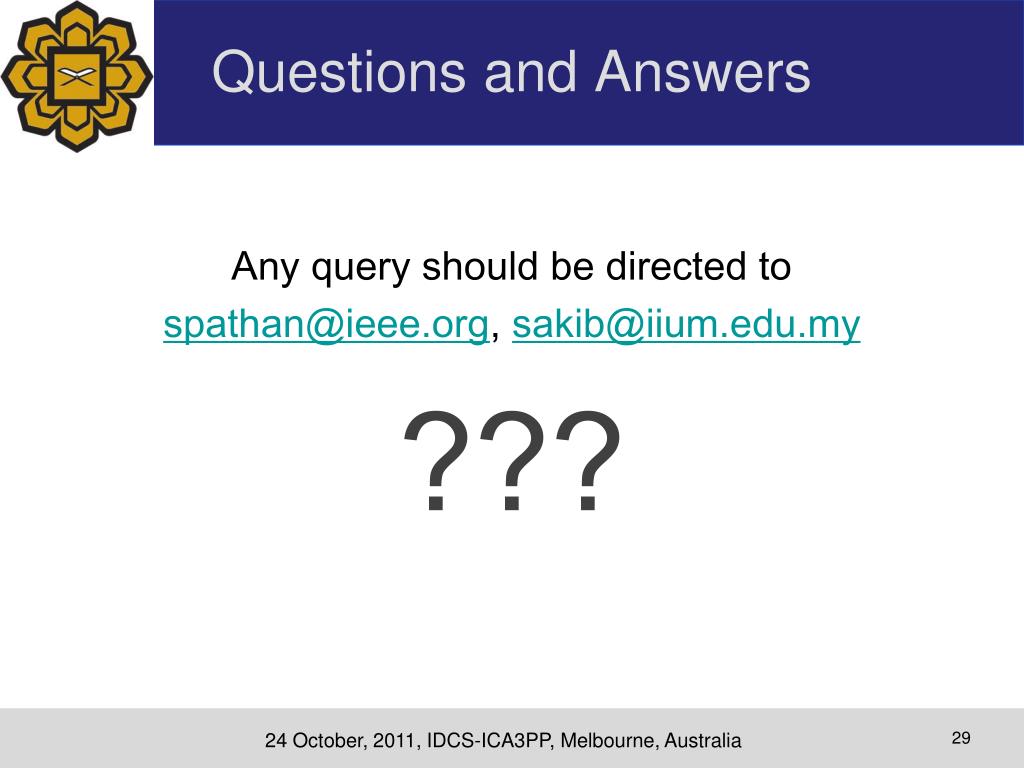 Questions and Answers

Any query should be directed to
spathan@ieee.org, sakib@iium.edu.my

???

24 October, 2011, IDCS-ICA3PP, Melbourne, Australia

29